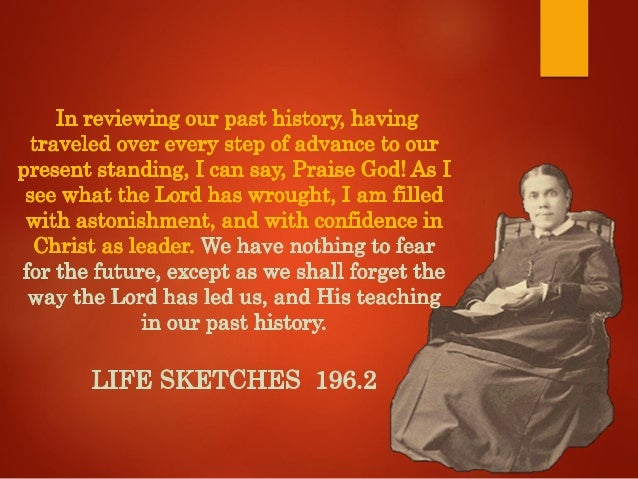 In reviewing our past history, having traveled over every step of advance to our present standing, I can say, Praise God! As I see what the Lord has wrought, I am filled with astonishment, and with confidence in Christ as leader. We have nothing to fear for the future, except as we shall forget the way the Lord has led us, and His teaching in our past history.

LIFE SKETCHES 196.2